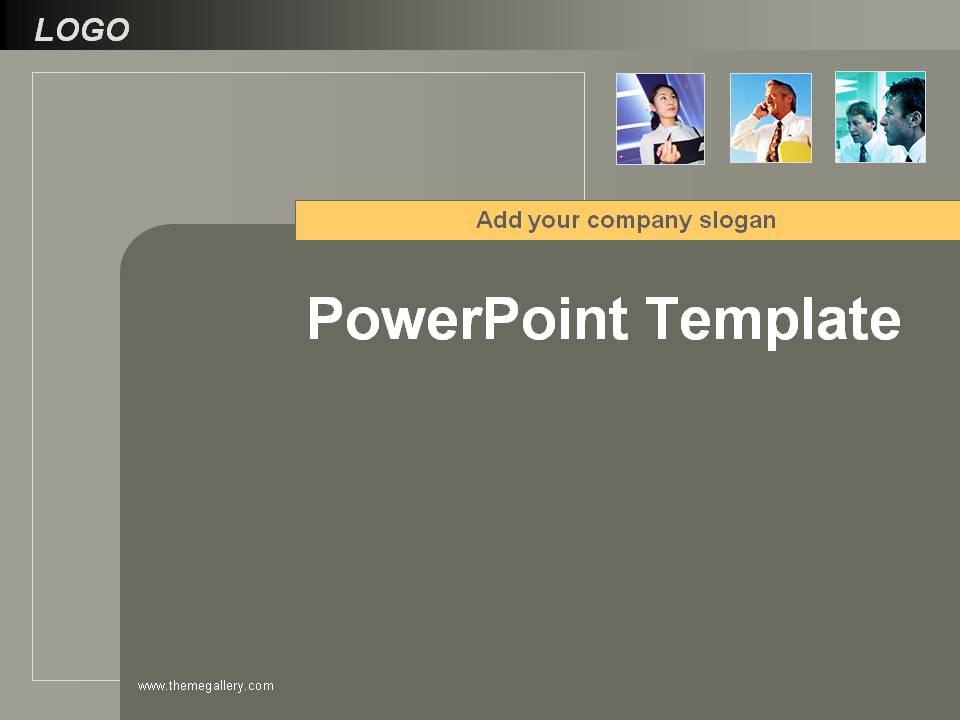 LOGO

Add your company slogan

PowerPoint Template

www.themegallery.com